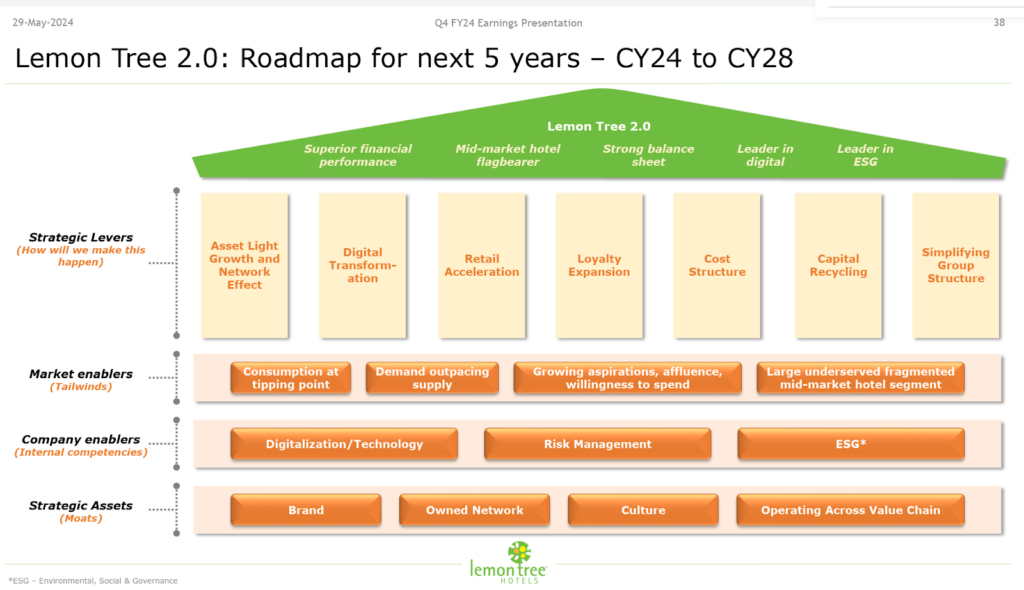 29-May-2024

Q4 FY24 Earnings Presentation

38

Lemon Tree 2.0: Roadmap for next 5 years – CY24 to CY28

Lemon Tree 2.0

Superior financial performance

Mid-market hotel flagbearer

Strong balance sheet

Leader in digital

Leader in ESG

Strategic Levers
(How will we make this happen)

Asset Light Growth and Network Effect

Digital Transformation

Retail Acceleration

Loyalty Expansion

Cost Structure

Capital Recycling

Simplifying Group Structure

Market enablers
(Tailwinds)

Consumption at tipping point

Demand outpacing supply

Growing aspirations, affluence, willingness to spend

Large underserved fragmented mid-market hotel segment

Company enablers
(Internal competencies)

Digitalization/Technology

Risk Management

ESG*

Strategic Assets
(Moats)

Brand

Owned Network

Culture

Operating Across Value Chain

*ESG – Environmental, Social & Governance

lemon tree HOTELS